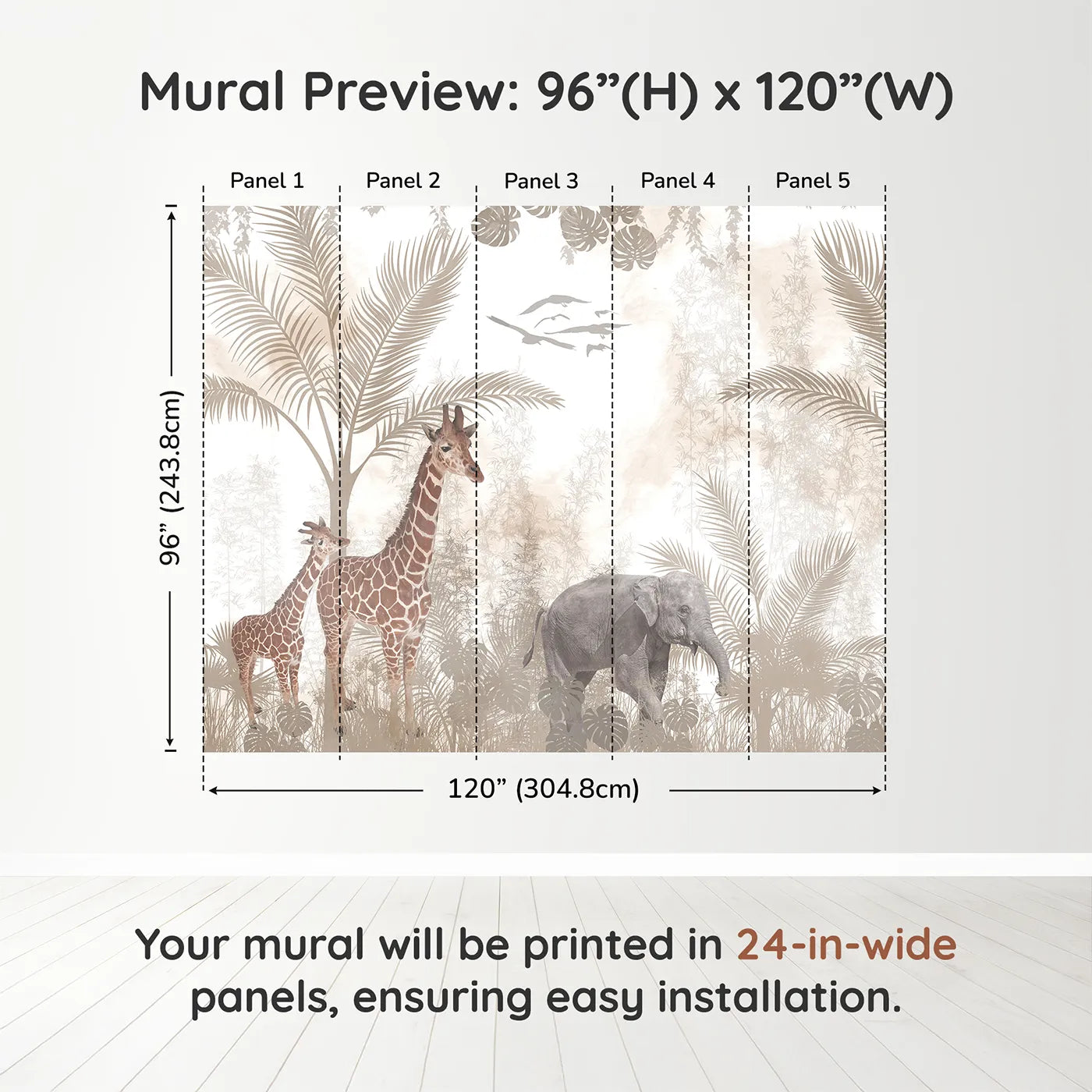 Mural Preview: 96”(H) x 120”(W)

Panel 1

Panel 2

Panel 3

Panel 4

Panel 5

96” (243.8cm)

120” (304.8cm)

Your mural will be printed in 24-in-wide panels, ensuring easy installation.